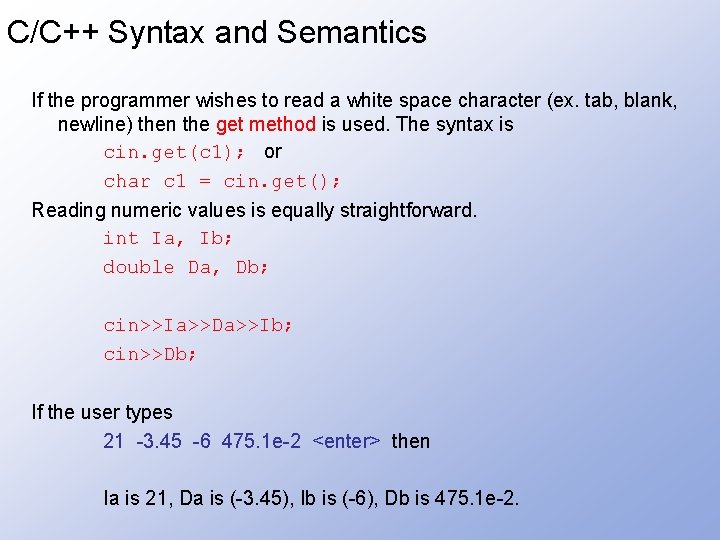 C/C++ Syntax and Semantics

If the programmer wishes to read a white space character (ex. tab, blank, newline) then the get method is used. The syntax is

cin.get(c1); or

char c1 = cin.get();

Reading numeric values is equally straightforward.

int Ia, Ib;

double Da, Db;

cin>>Ia>>Da>>Ib;

cin>>Db;

If the user types

21 -3.45 -6 475.1e-2 <enter> then

Ia is 21, Da is (-3.45), Ib is (-6), Db is 475.1e-2.